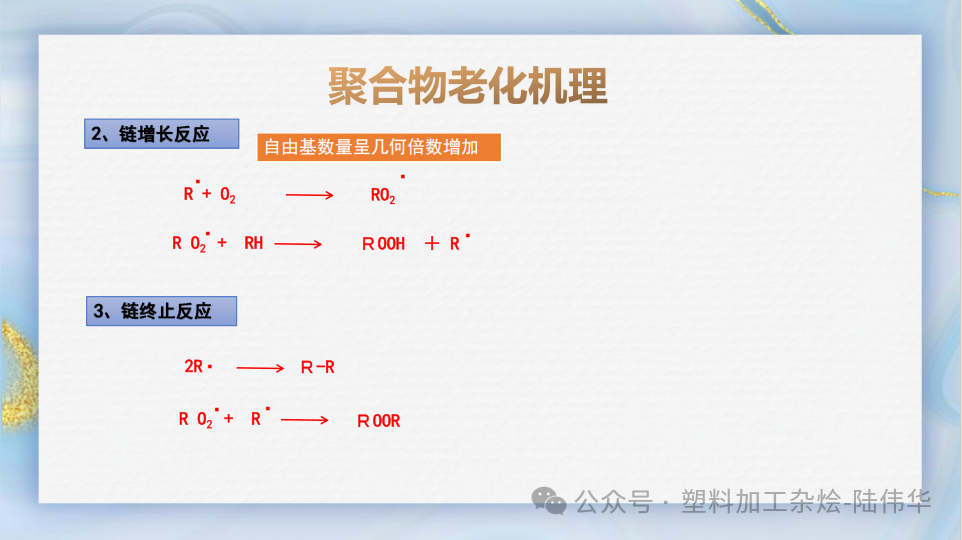 聚合物老化机理

2、链增长反应

自由基数量呈几何倍数增加

$R^{\cdot} + O_2 \longrightarrow RO_2^{\cdot}$

$RO_2^{\cdot} + RH \longrightarrow ROOH + R^{\cdot}$

3、链终止反应

$2R\cdot \longrightarrow R-R$

$RO_2^{\cdot} + R^{\cdot} \longrightarrow ROOR$

公众号 · 塑料加工杂烩-陆伟华